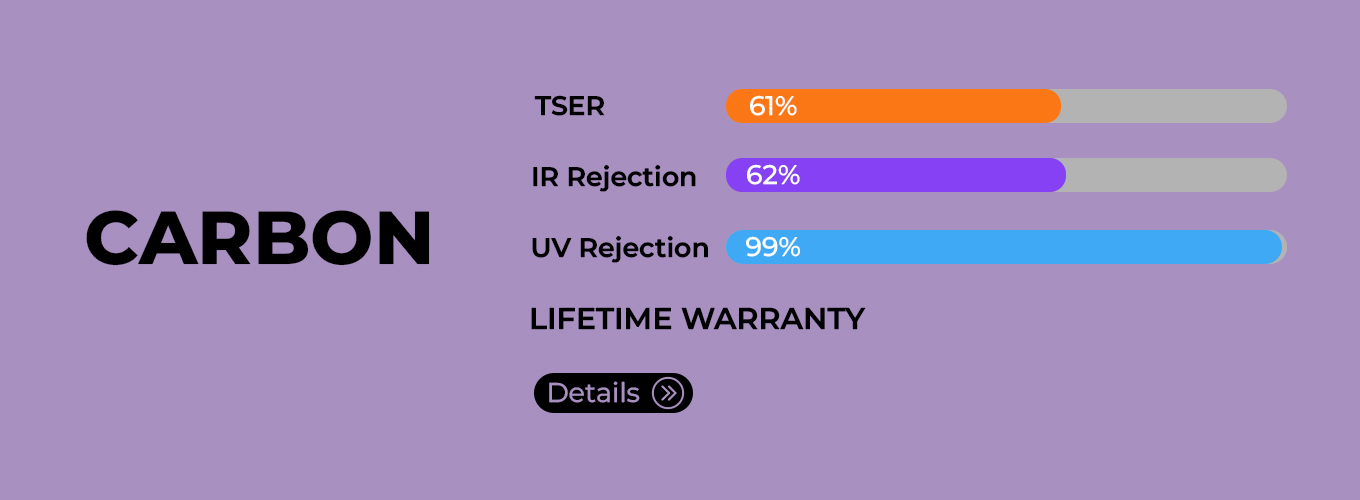 CARBON

TSER 61%

IR Rejection 62%

UV Rejection 99%

LIFETIME WARRANTY

Details